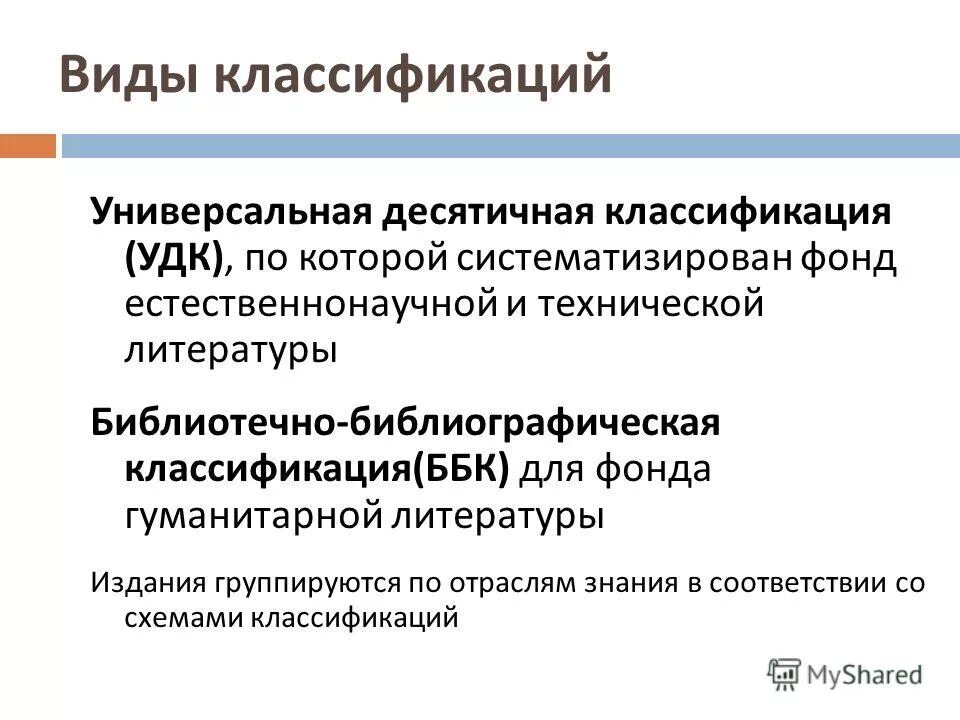 Виды классификаций

Универсальная десятичная классификация (УДК), по которой систематизирован фонд естественнонаучной и технической литературы

Библиотечно-библиографическая классификация(ББК) для фонда гуманитарной литературы

Издания группируются по отраслям знания в соответствии со схемами классификаций

MyShared